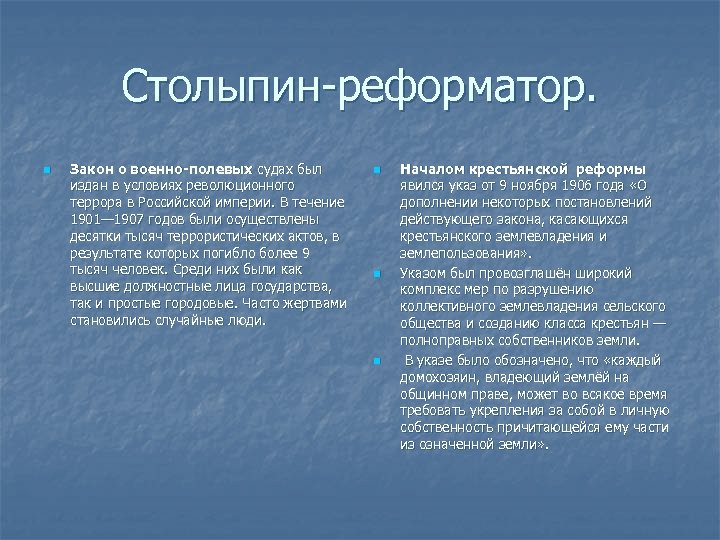 Столыпин-реформатор.

Закон о военно-полевых судах был издан в условиях революционного террора в Российской империи. В течение 1901—1907 годов были осуществлены десятки тысяч террористических актов, в результате которых погибло более 9 тысяч человек. Среди них были как высшие должностные лица государства, так и простые городовые. Часто жертвами становились случайные люди.

Началом крестьянской реформы явился указ от 9 ноября 1906 года «О дополнении некоторых постановлений действующего закона, касающихся крестьянского землевладения и землепользования».

Указом был провозглашён широкий комплекс мер по разрушению коллективного землевладения сельского общества и созданию класса крестьян — полноправных собственников земли.

В указе было обозначено, что «каждый домохозяин, владеющий землёй на общинном праве, может во всякое время требовать укрепления за собой в личную собственность причитающейся ему части из означенной земли».